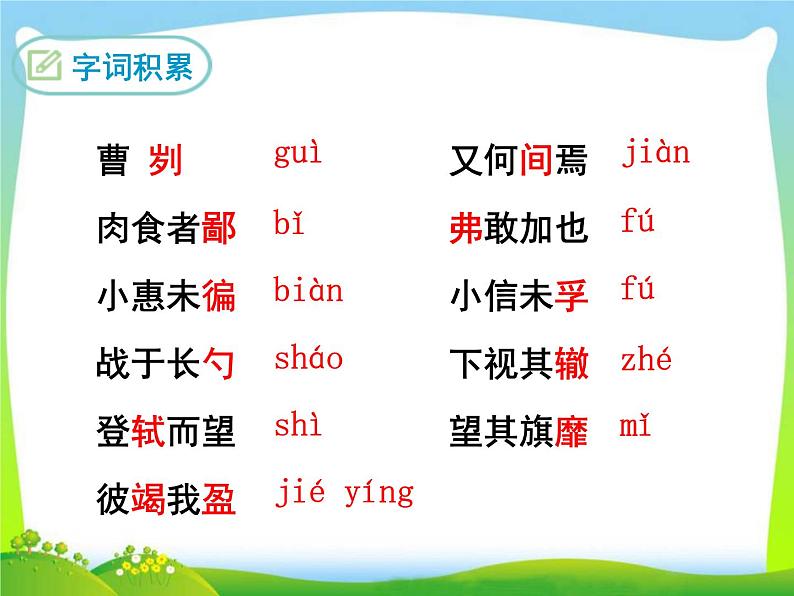 字词积累

曹 刿 guì
肉食者鄙 bǐ
小惠未徧 biàn
战于长勺 sháo
登轼而望 shì
彼竭我盈 jié yíng

又何间焉 jiàn
弗敢加也 fú
小信未孚 fú
下视其辙 zhé
望其旗靡 mǐ